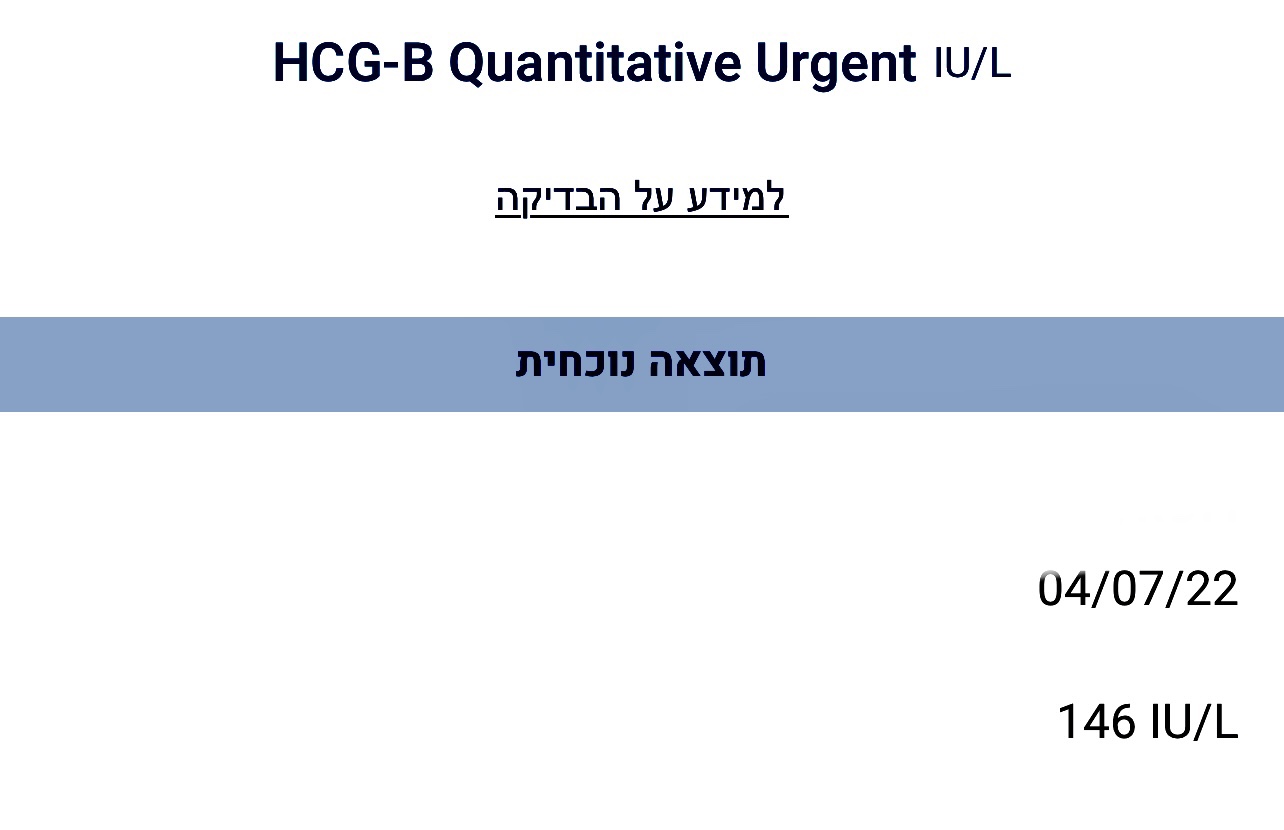 HCG-B Quantitative Urgent IU/L

למידע על הבדיקה

תוצאה נוכחית

04/07/22

146 IU/L